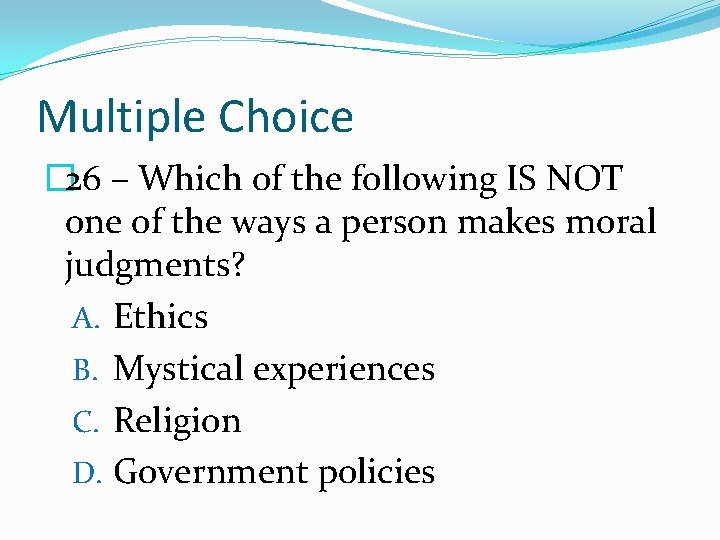 Multiple Choice

26 – Which of the following IS NOT one of the ways a person makes moral judgments?

A. Ethics
B. Mystical experiences
C. Religion
D. Government policies